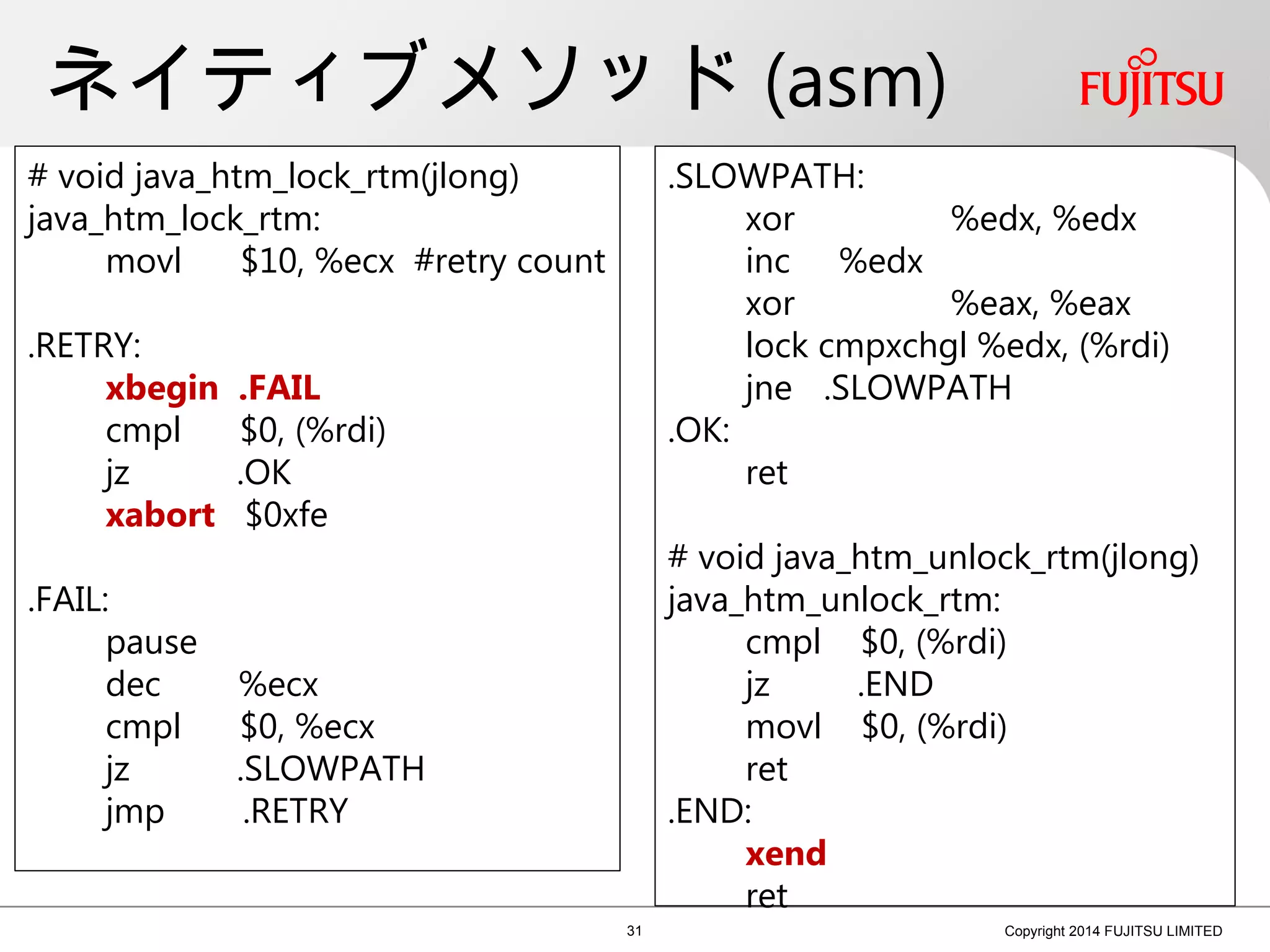 ネイティブメソッド (asm)

FUJITSU

# void java_htm_lock_rtm(jlong)
java_htm_lock_rtm:
movl $10, %ecx #retry count

.RETRY:
xbegin .FAIL
cmpl $0, (%rdi)
jz .OK
xabort $0xfe

.FAIL:
pause
dec %ecx
cmpl $0, %ecx
jz .SLOWPATH
jmp .RETRY

.SLOWPATH:
xor %edx, %edx
inc %edx
xor %eax, %eax
lock cmpxchgl %edx, (%rdi)
jne .SLOWPATH
.OK:
ret

# void java_htm_unlock_rtm(jlong)
java_htm_unlock_rtm:
cmpl $0, (%rdi)
jz .END
movl $0, (%rdi)
ret
.END:
xend
ret

31

Copyright 2014 FUJITSU LIMITED